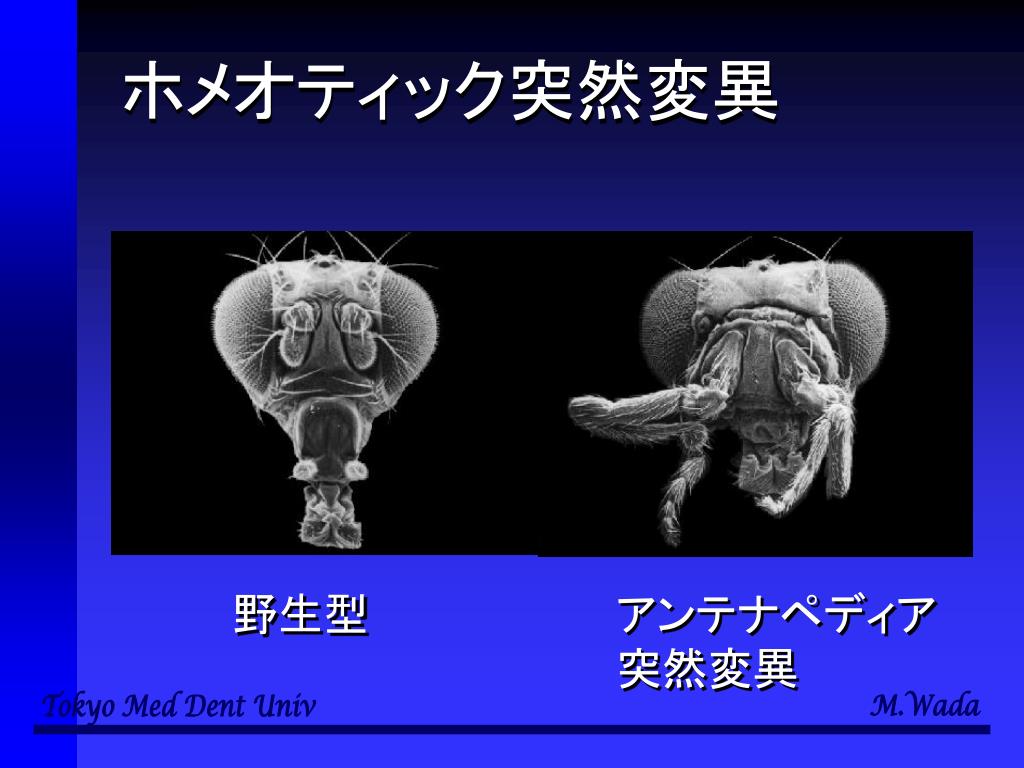 ホメオティック突然変異

野生型

アンテナペディア
突然変異

Tokyo Med Dent Univ

M.Wada